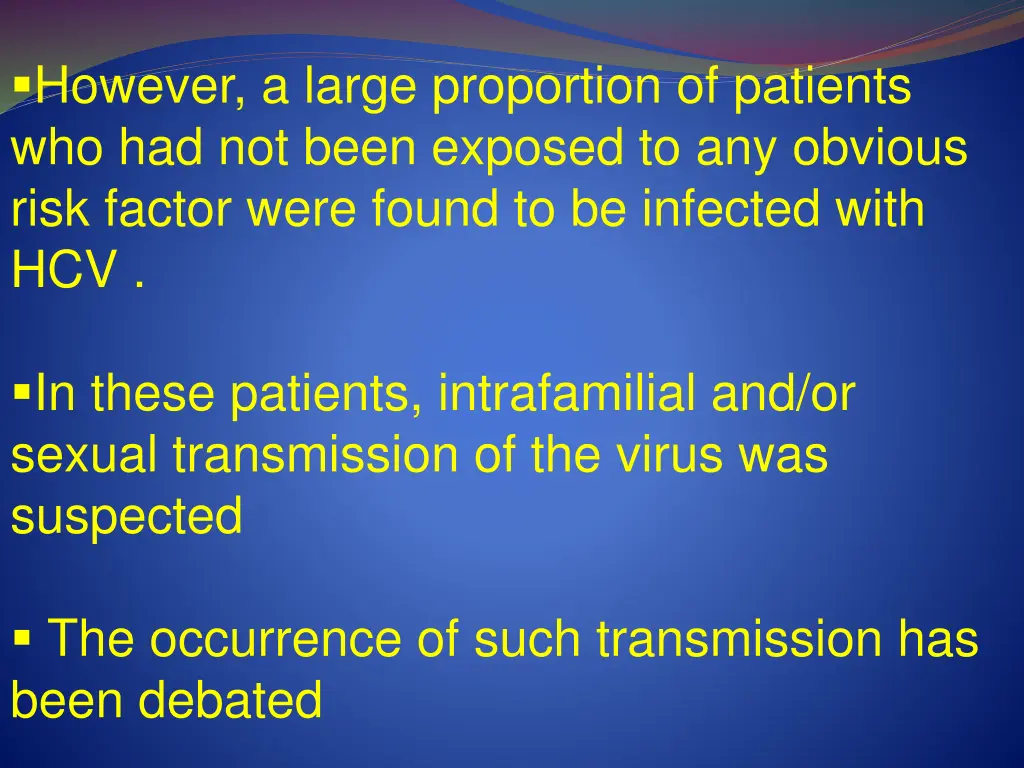 ▪However, a large proportion of patients who had not been exposed to any obvious risk factor were found to be infected with HCV .

▪In these patients, intrafamilial and/or sexual transmission of the virus was suspected

▪ The occurrence of such transmission has been debated